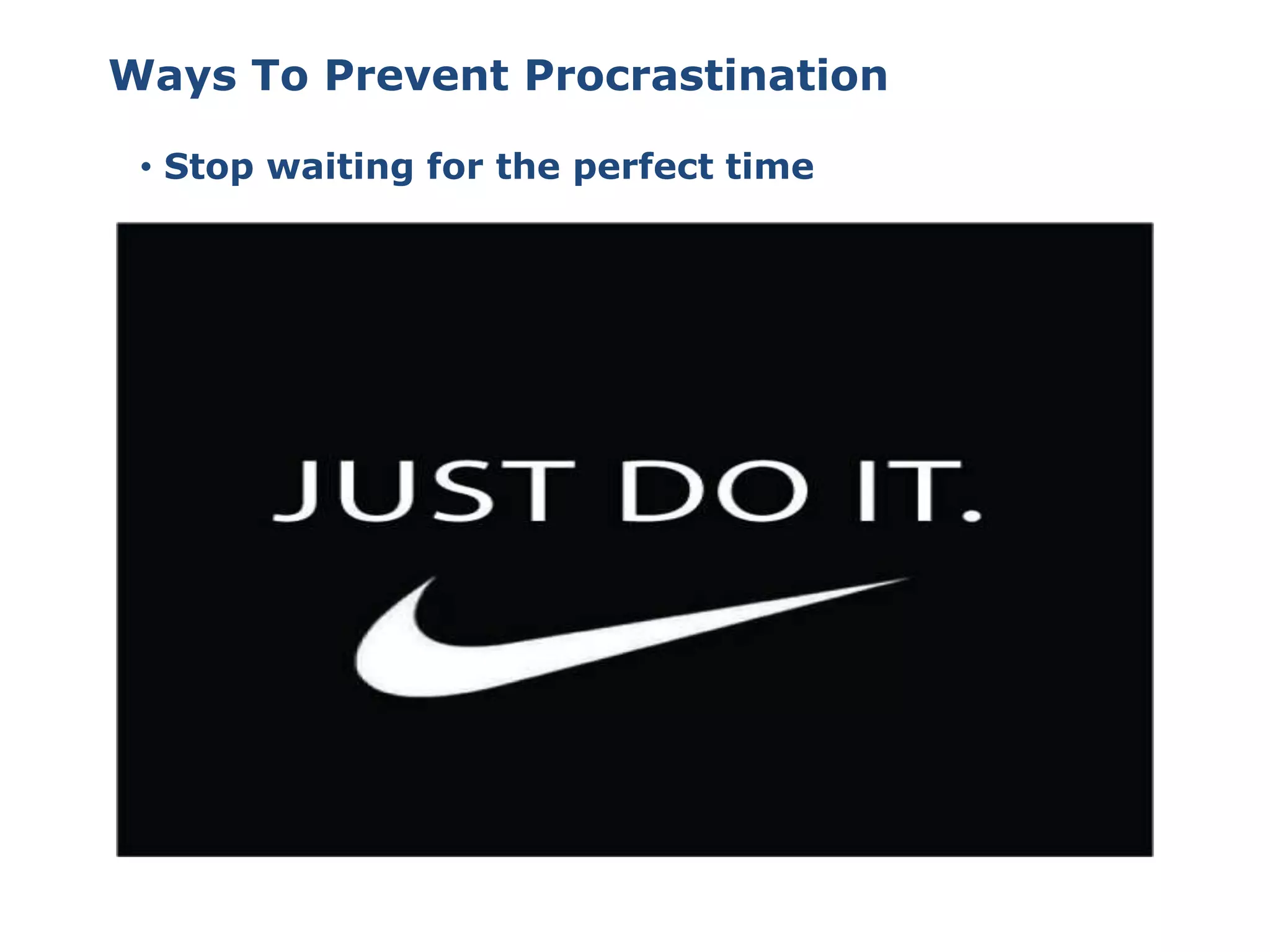 Ways To Prevent Procrastination

• Stop waiting for the perfect time

JUST DO IT.